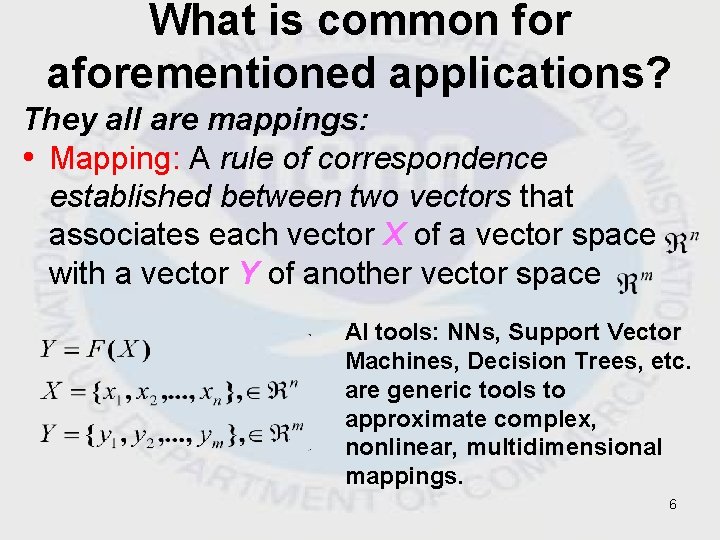 What is common for aforementioned applications?

They all are mappings:

• Mapping: A rule of correspondence established between two vectors that associates each vector X of a vector space $\Re^n$ with a vector Y of another vector space $\Re^m$

$Y = F(X)$

$X = \{x_1, x_2, ..., x_n\}, \in \Re^n$

$Y = \{y_1, y_2, ..., y_m\}, \in \Re^m$

AI tools: NNs, Support Vector Machines, Decision Trees, etc. are generic tools to approximate complex, nonlinear, multidimensional mappings.

6